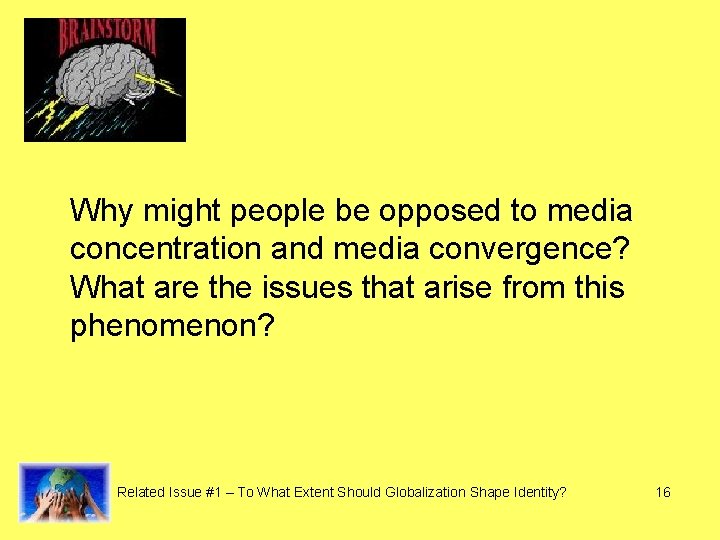 BRAINSTORM

Why might people be opposed to media concentration and media convergence? What are the issues that arise from this phenomenon?

Related Issue #1 – To What Extent Should Globalization Shape Identity?

16